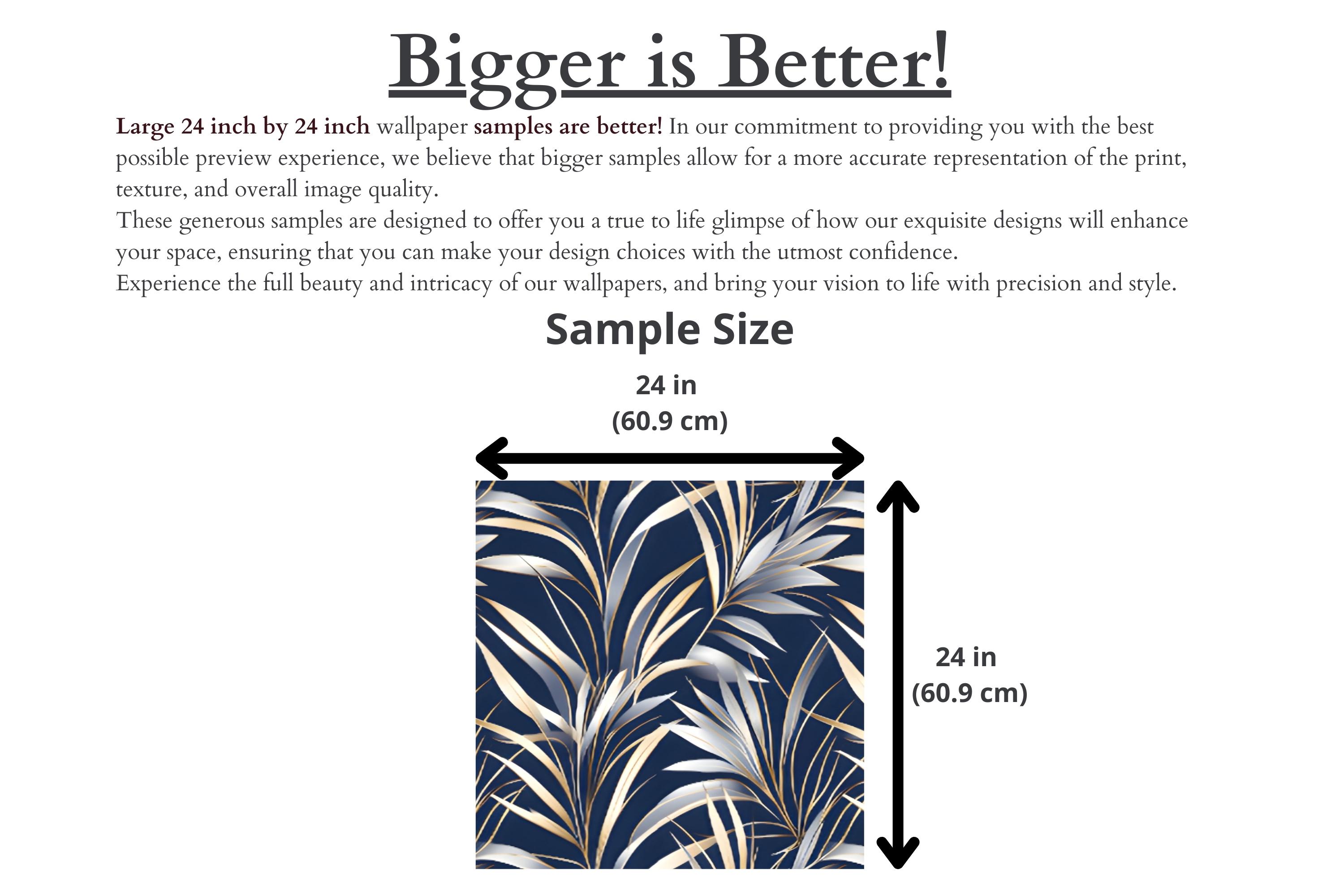 Bigger is Better!

Large 24 inch by 24 inch wallpaper samples are better! In our commitment to providing you with the best possible preview experience, we believe that bigger samples allow for a more accurate representation of the print, texture, and overall image quality.
These generous samples are designed to offer you a true to life glimpse of how our exquisite designs will enhance your space, ensuring that you can make your design choices with the utmost confidence.
Experience the full beauty and intricacy of our wallpapers, and bring your vision to life with precision and style.

Sample Size

24 in
(60.9 cm)

24 in
(60.9 cm)